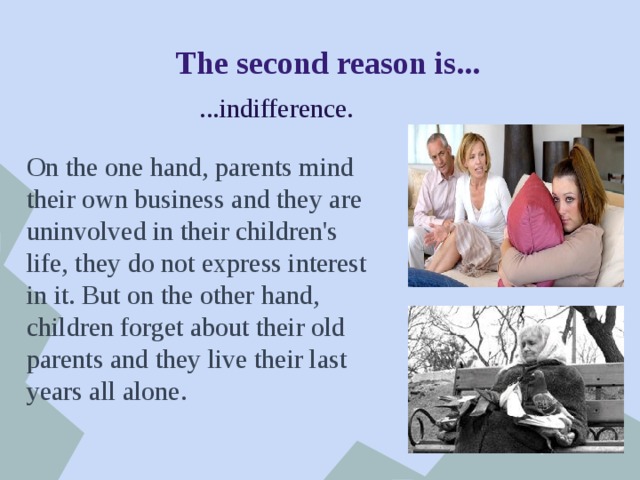 The second reason is...

...indifference.

On the one hand, parents mind their own business and they are uninvolved in their children's life, they do not express interest in it. But on the other hand, children forget about their old parents and they live their last years all alone.